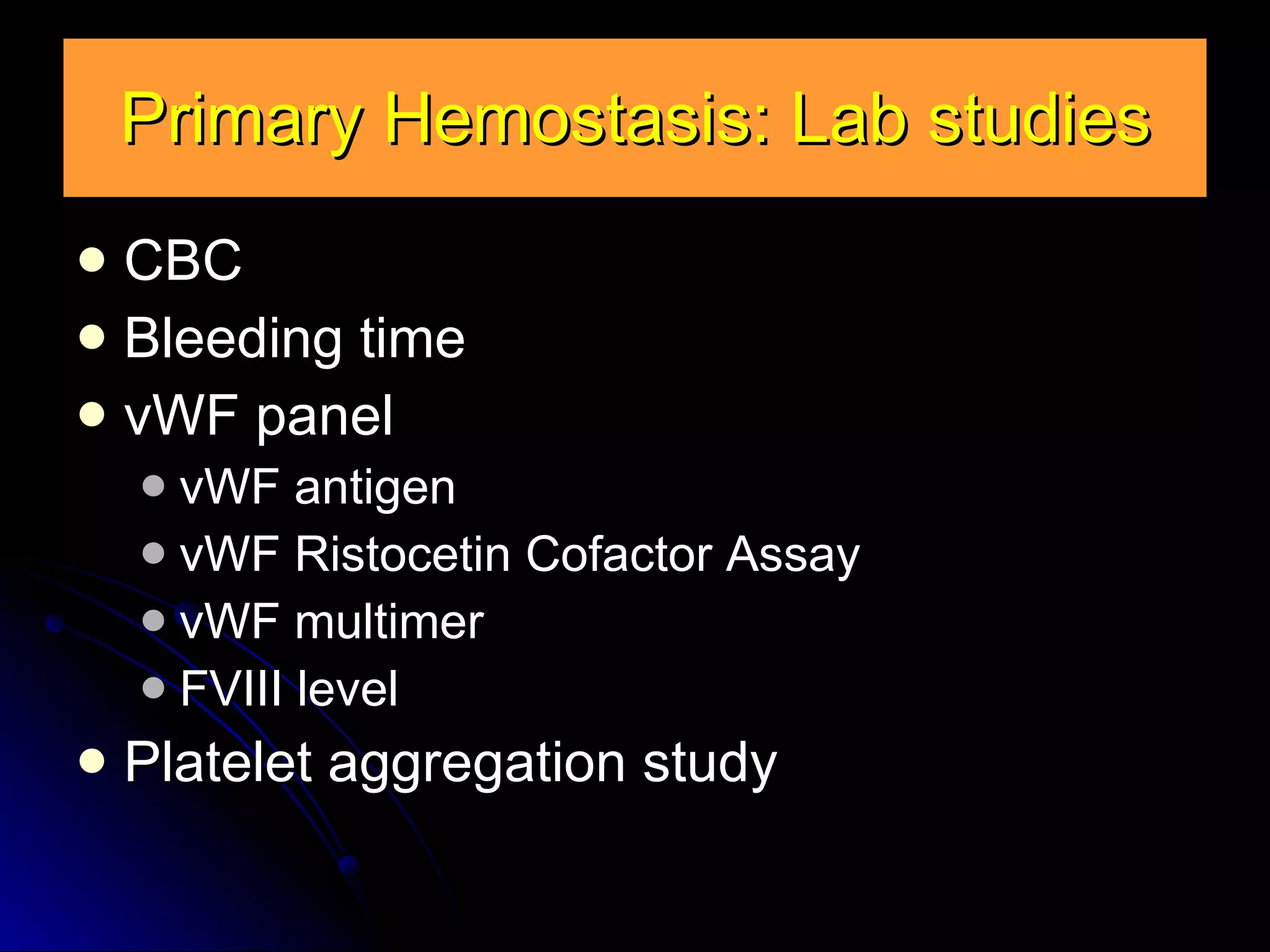 Primary Hemostasis: Lab studies

- CBC
- Bleeding time
- vWF panel
  - vWF antigen
  - vWF Ristocetin Cofactor Assay
  - vWF multimer
  - FVIII level
- Platelet aggregation study